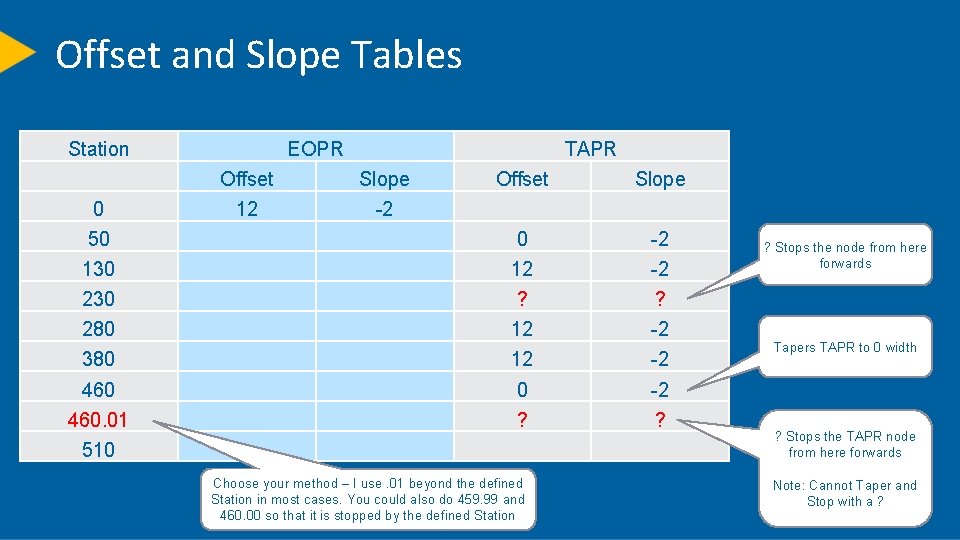 Offset and Slope Tables

| Station | EOPR | | TAPR | |
|---|---|---|---|---|
| | Offset | Slope | Offset | Slope |
| 0 | 12 | -2 | | |
| 50 | | | 0 | -2 |
| 130 | | | 12 | -2 |
| 230 | | | ? | ? |
| 280 | | | 12 | -2 |
| 380 | | | 12 | -2 |
| 460 | | | 0 | -2 |
| 460.01 | | | ? | ? |
| 510 | | | | |

? Stops the node from here forwards

Tapers TAPR to 0 width

? Stops the TAPR node from here forwards

Note: Cannot Taper and Stop with a ?

Choose your method – I use .01 beyond the defined Station in most cases. You could also do 459.99 and 460.00 so that it is stopped by the defined Station